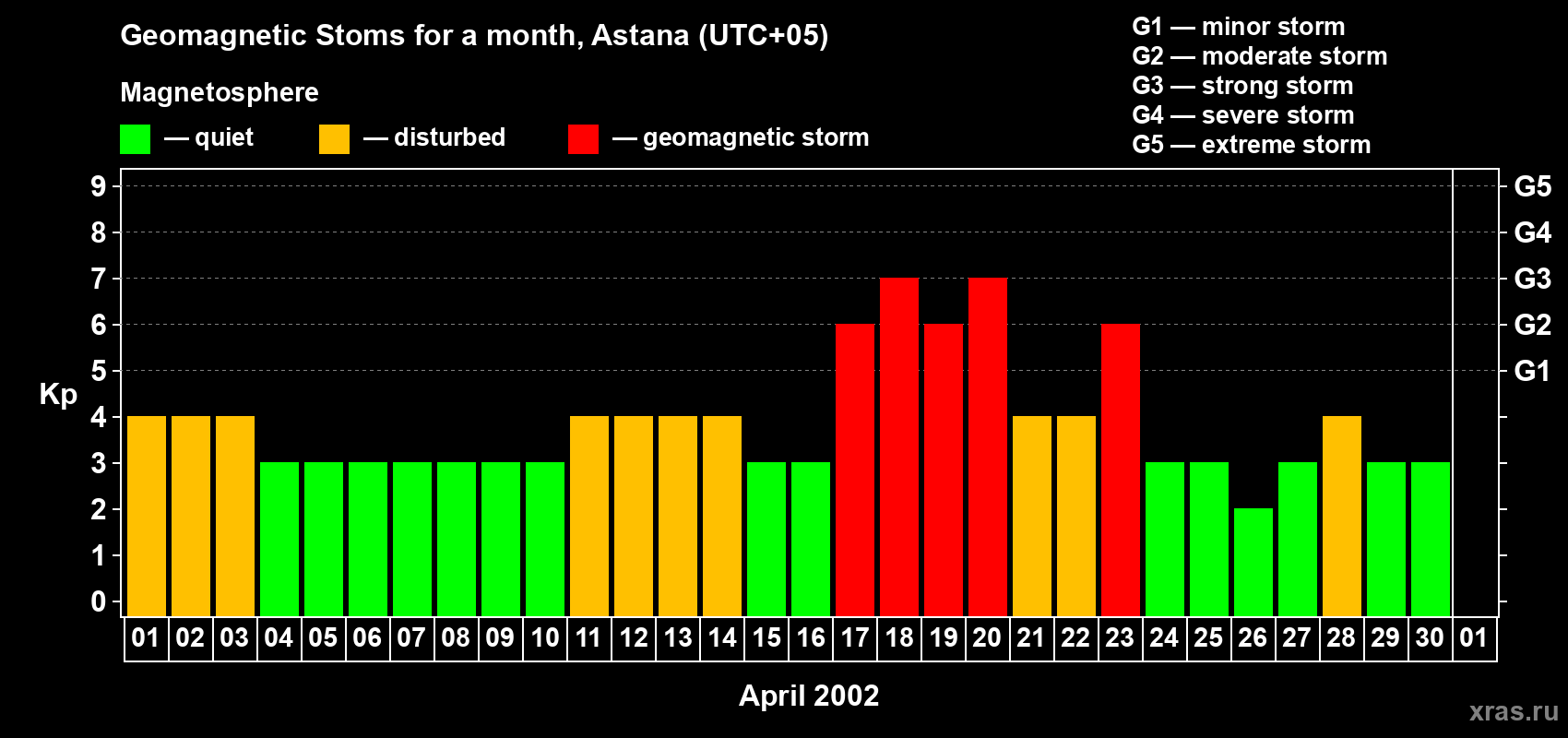 Geomagnetic Stoms for a month, Astana (UTC+05)

Magnetosphere

— quiet — disturbed — geomagnetic storm

G1 — minor storm
G2 — moderate storm
G3 — strong storm
G4 — severe storm
G5 — extreme storm

Kp

9
8
7
6
5
4
3
2
1
0

G5
G4
G3
G2
G1

01 02 03 04 05 06 07 08 09 10 11 12 13 14 15 16 17 18 19 20 21 22 23 24 25 26 27 28 29 30 01

April 2002

xras.ru